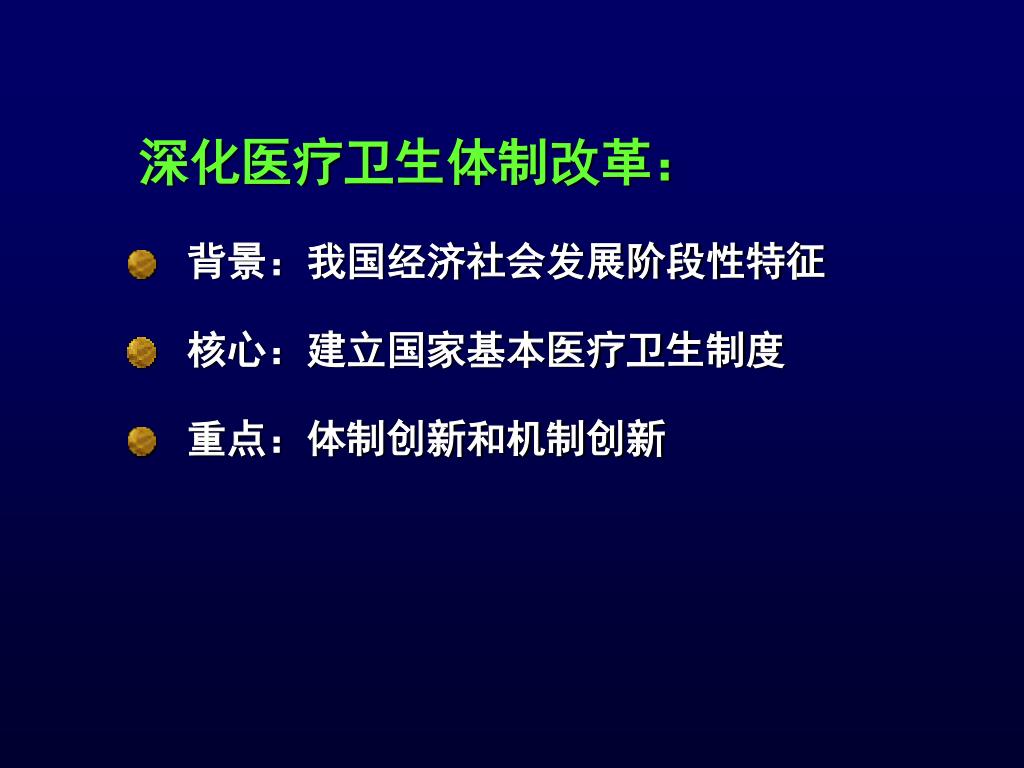 深化医疗卫生体制改革：

背景：我国经济社会发展阶段性特征

核心：建立国家基本医疗卫生制度

重点：体制创新和机制创新